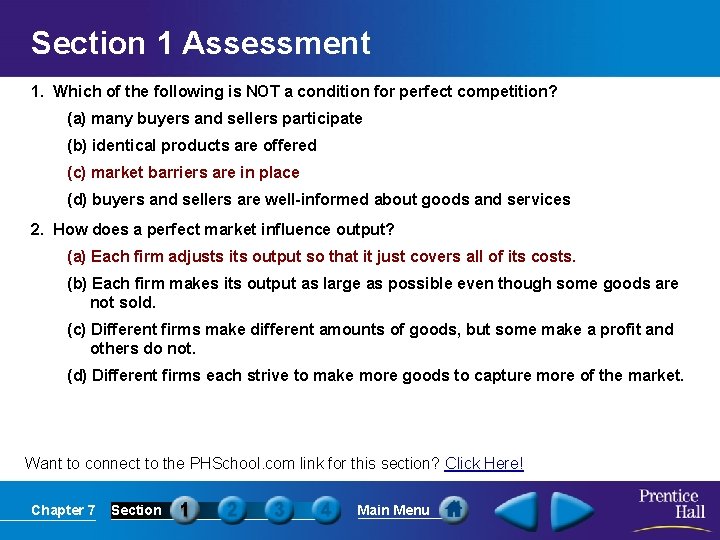 Section 1 Assessment

1. Which of the following is NOT a condition for perfect competition?

(a) many buyers and sellers participate

(b) identical products are offered

(c) market barriers are in place

(d) buyers and sellers are well-informed about goods and services

2. How does a perfect market influence output?

(a) Each firm adjusts its output so that it just covers all of its costs.

(b) Each firm makes its output as large as possible even though some goods are not sold.

(c) Different firms make different amounts of goods, but some make a profit and others do not.

(d) Different firms each strive to make more goods to capture more of the market.

Want to connect to the PHSchool.com link for this section? Click Here!

Chapter 7 Section 1 2 3 4 Main Menu

Prentice Hall